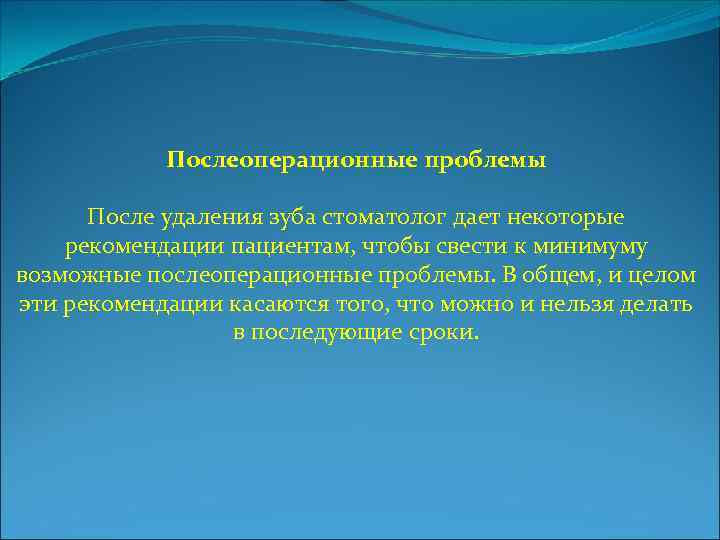 Послеоперационные проблемы

После удаления зуба стоматолог дает некоторые рекомендации пациентам, чтобы свести к минимуму возможные послеоперационные проблемы. В общем, и целом эти рекомендации касаются того, что можно и нельзя делать в последующие сроки.